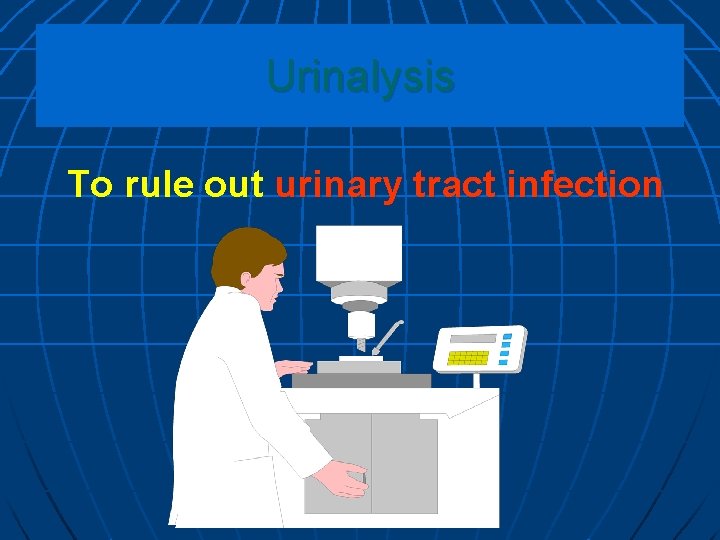 Urinalysis

To rule out urinary tract infection